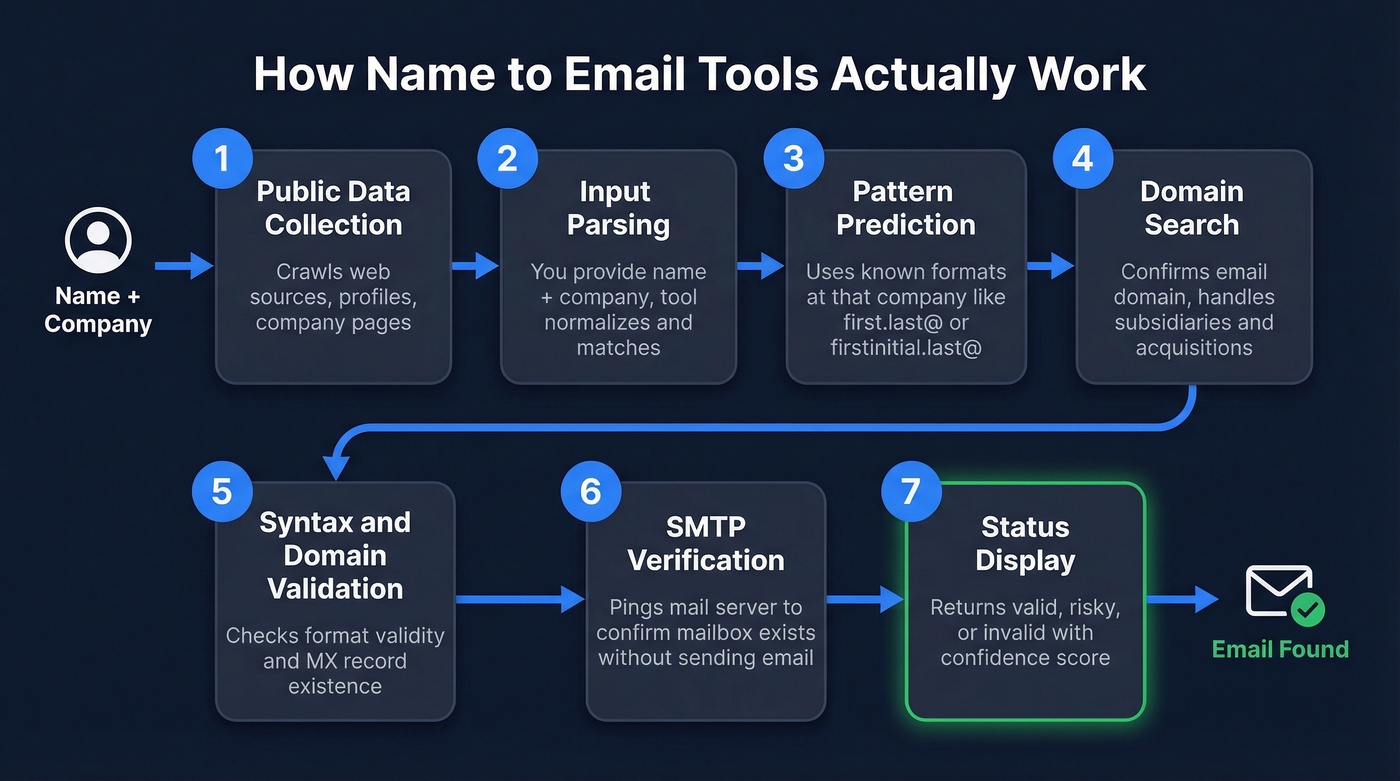 How Name to Email Tools Actually Work

Name + Company

1
Public Data Collection
Crawls web sources, profiles, company pages

2
Input Parsing
You provide name + company, tool normalizes and matches

3
Pattern Prediction
Uses known formats at that company like first.last@ or firstinitial.last@

4
Domain Search
Confirms email domain, handles subsidiaries and acquisitions

5
Syntax and Domain Validation
Checks format validity and MX record existence

6
SMTP Verification
Pings mail server to confirm mailbox exists without sending email

7
Status Display
Returns valid, risky, or invalid with confidence score

Email Found